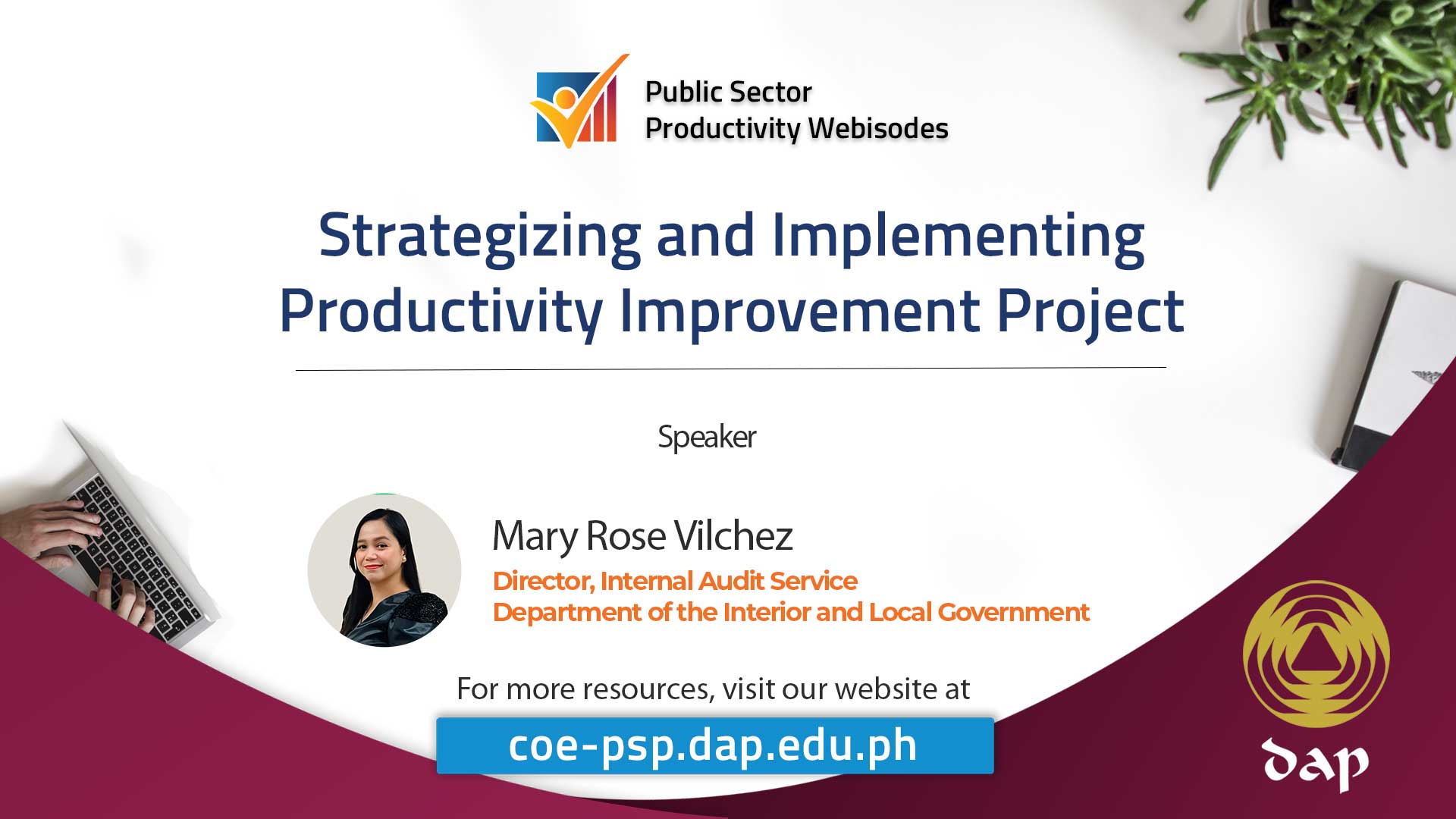 Public Sector
Productivity Webisodes

Strategizing and Implementing Productivity Improvement Project

Speaker

Mary Rose Vilchez
Director, Internal Audit Service
Department of the Interior and Local Government

For more resources, visit our website at
coe-psp.dap.edu.ph

dap